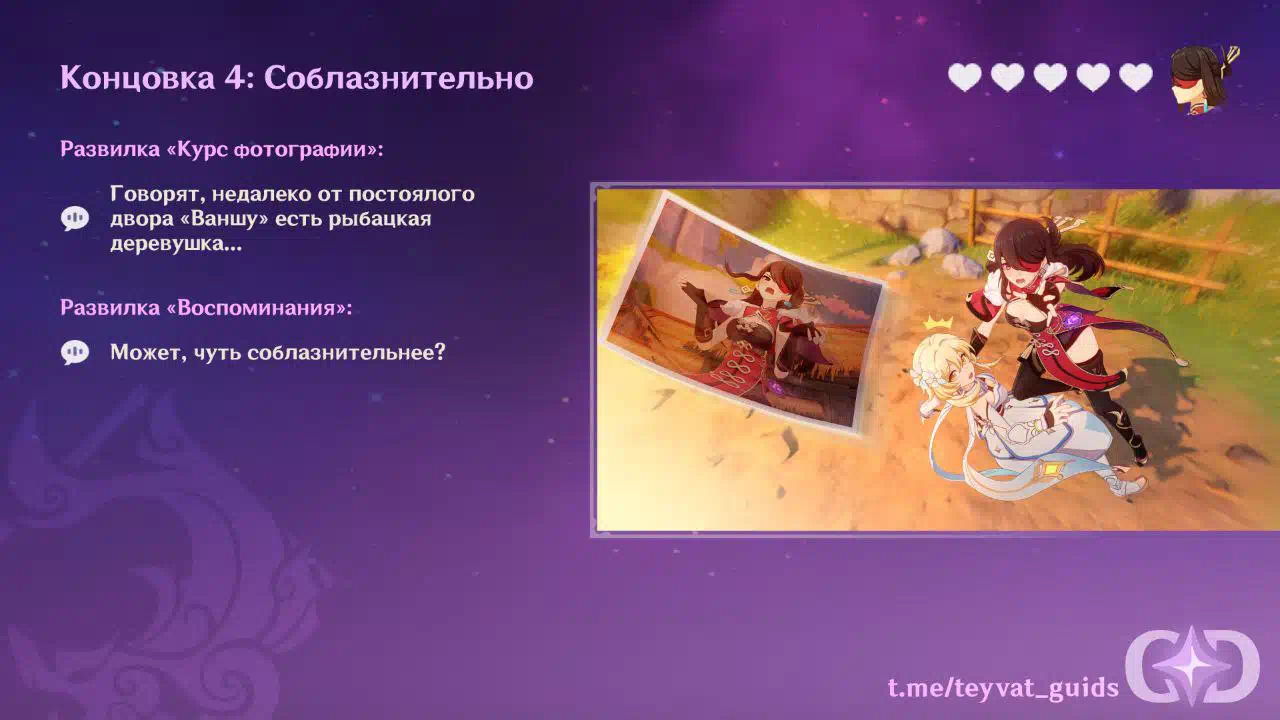 Концовка 4: Соблазнительно

Развилка «Курс фотографии»:

Говорят, недалеко от постоялого двора «Ваншу» есть рыбацкая деревушка...

Развилка «Воспоминания»:

Может, чуть соблазнительнее?

t.me/teyvat_guids